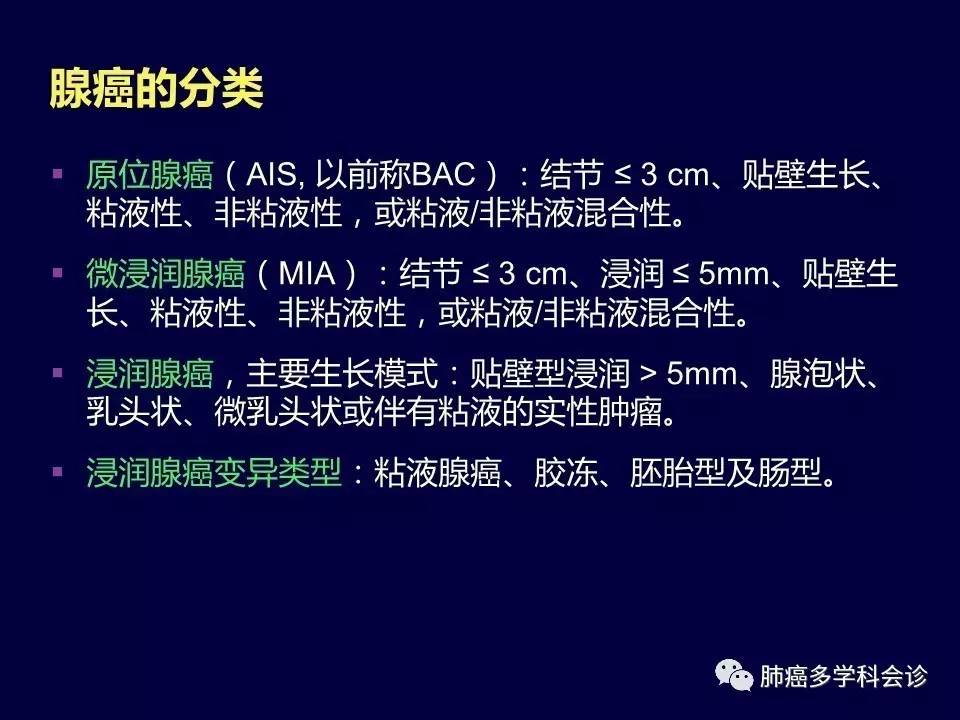 腺癌的分类

▪ 原位腺癌（AIS, 以前称BAC）：结节 ≤ 3 cm、贴壁生长、粘液性、非粘液性，或粘液/非粘液混合性。

▪ 微浸润腺癌（MIA）：结节 ≤ 3 cm、浸润 ≤ 5mm、贴壁生长、粘液性、非粘液性，或粘液/非粘液混合性。

▪ 浸润腺癌，主要生长模式：贴壁型浸润 > 5mm、腺泡状、乳头状、微乳头状或伴有粘液的实性肿瘤。

▪ 浸润腺癌变异类型：粘液腺癌、胶冻、胚胎型及肠型。

肺癌多学科会诊